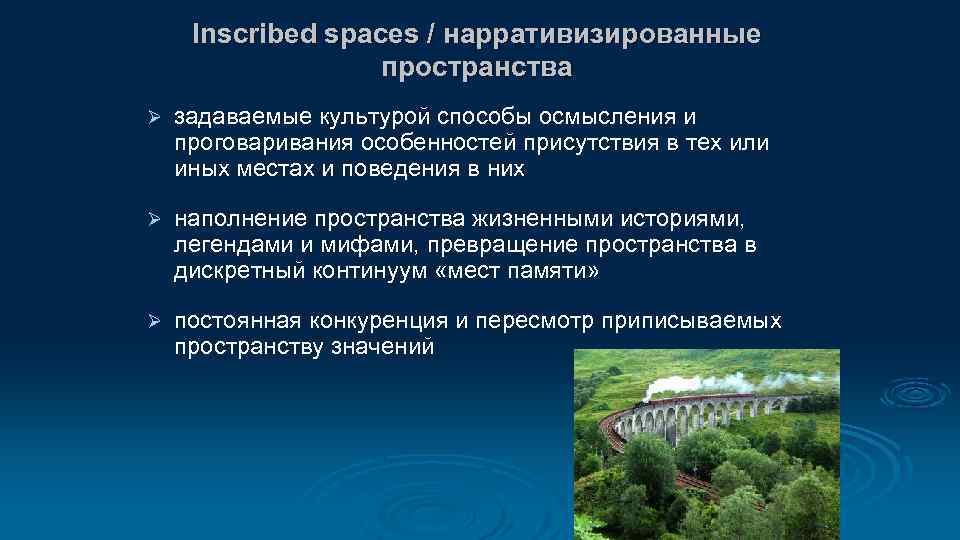 Inscribed spaces / нарративизированные пространства

➢ задаваемые культурой способы осмысления и проговаривания особенностей присутствия в тех или иных местах и поведения в них

➢ наполнение пространства жизненными историями, легендами и мифами, превращение пространства в дискретный континуум «мест памяти»

➢ постоянная конкуренция и пересмотр приписываемых пространству значений